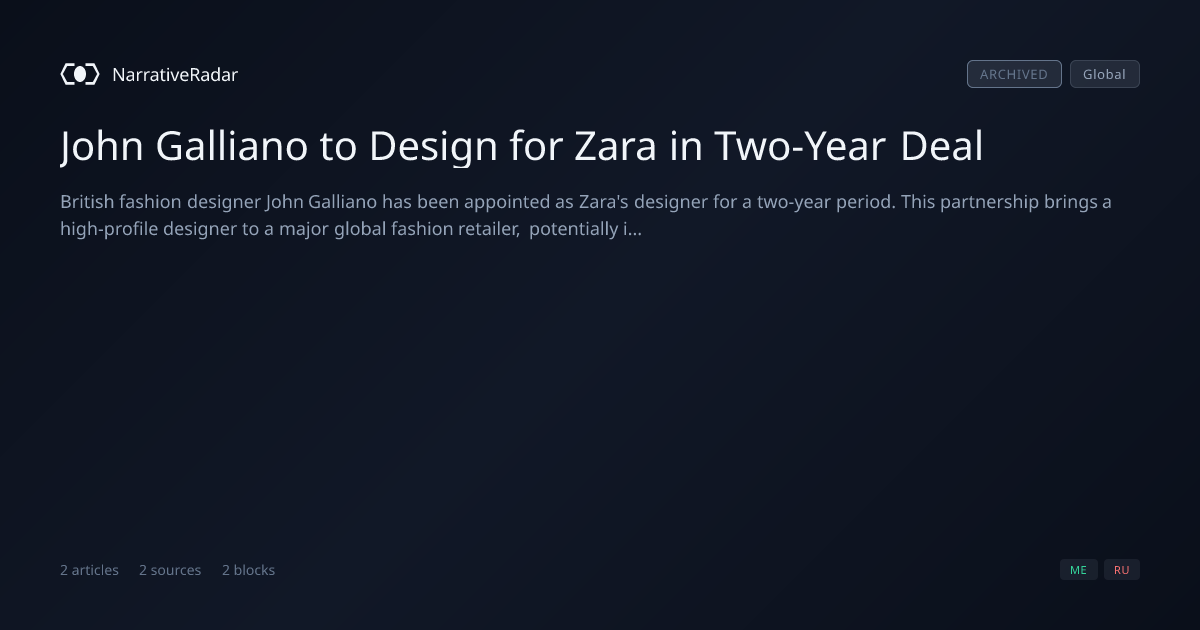 NarrativeRadar

ARCHIVED Global

John Galliano to Design for Zara in Two-Year Deal

British fashion designer John Galliano has been appointed as Zara's designer for a two-year period. This partnership brings a high-profile designer to a major global fashion retailer, potentially i...

2 articles 2 sources 2 blocks

ME RU